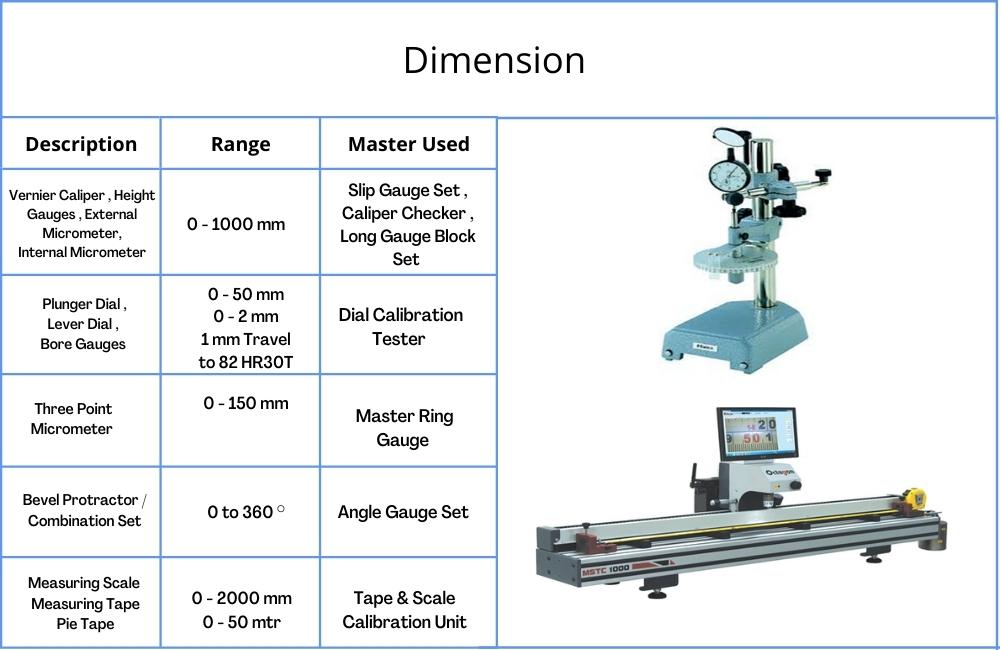 Dimension

| Description | Range | Master Used |
|---|---|---|
| Vernier Caliper , Height Gauges , External Micrometer, Internal Micrometer | 0 - 1000 mm | Slip Gauge Set , Caliper Checker , Long Gauge Block Set |
| Plunger Dial , Lever Dial , Bore Gauges | 0 - 50 mm 0 - 2 mm 1 mm Travel to 82 HR30T | Dial Calibration Tester |
| Three Point Micrometer | 0 - 150 mm | Master Ring Gauge |
| Bevel Protractor / Combination Set | 0 to 360 ° | Angle Gauge Set |
| Measuring Scale Measuring Tape Pie Tape | 0 - 2000 mm 0 - 50 mtr | Tape & Scale Calibration Unit |

MSTC 1000